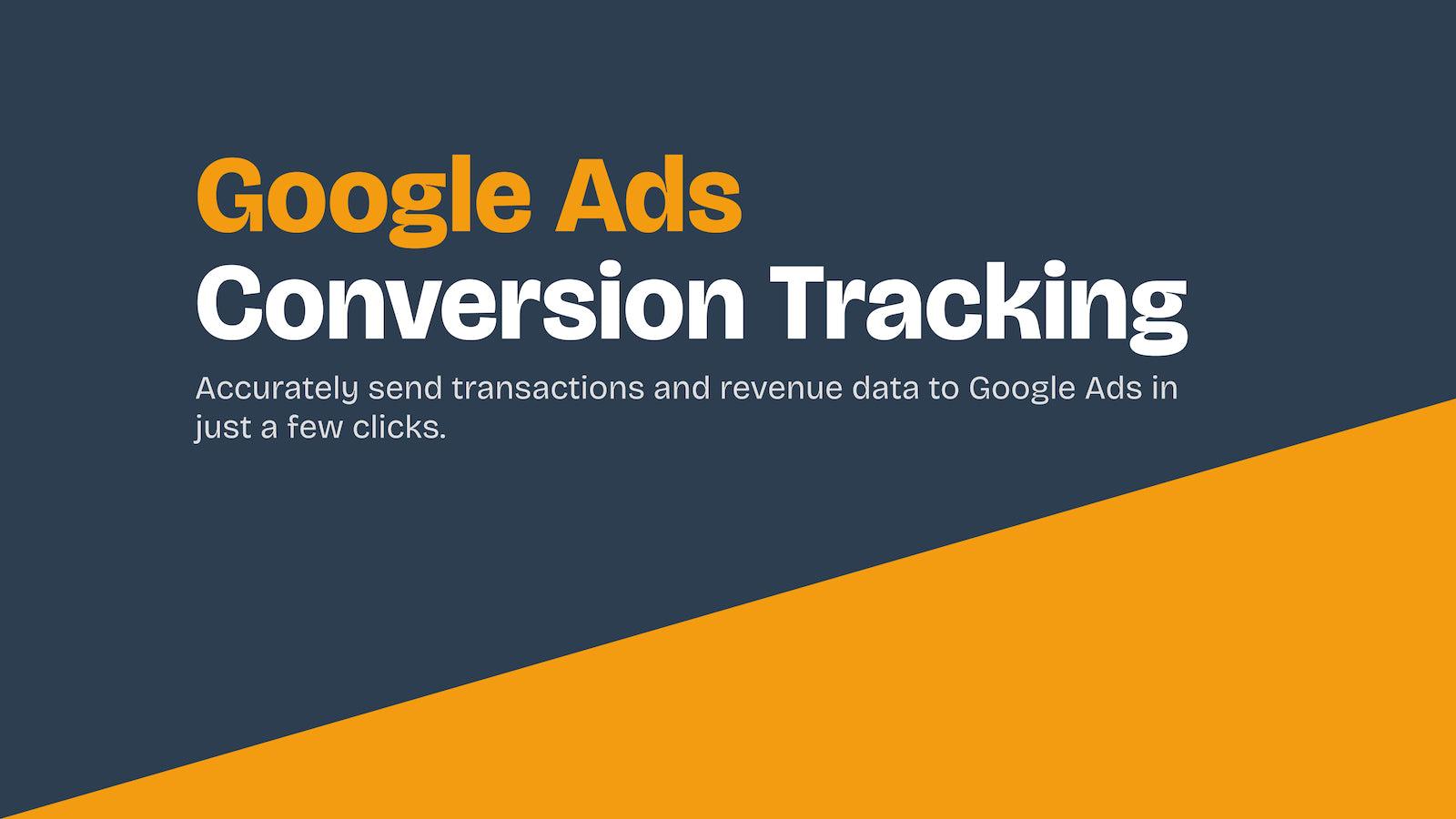 Google Ads
Conversion Tracking

Accurately send transactions and revenue data to Google Ads in just a few clicks.